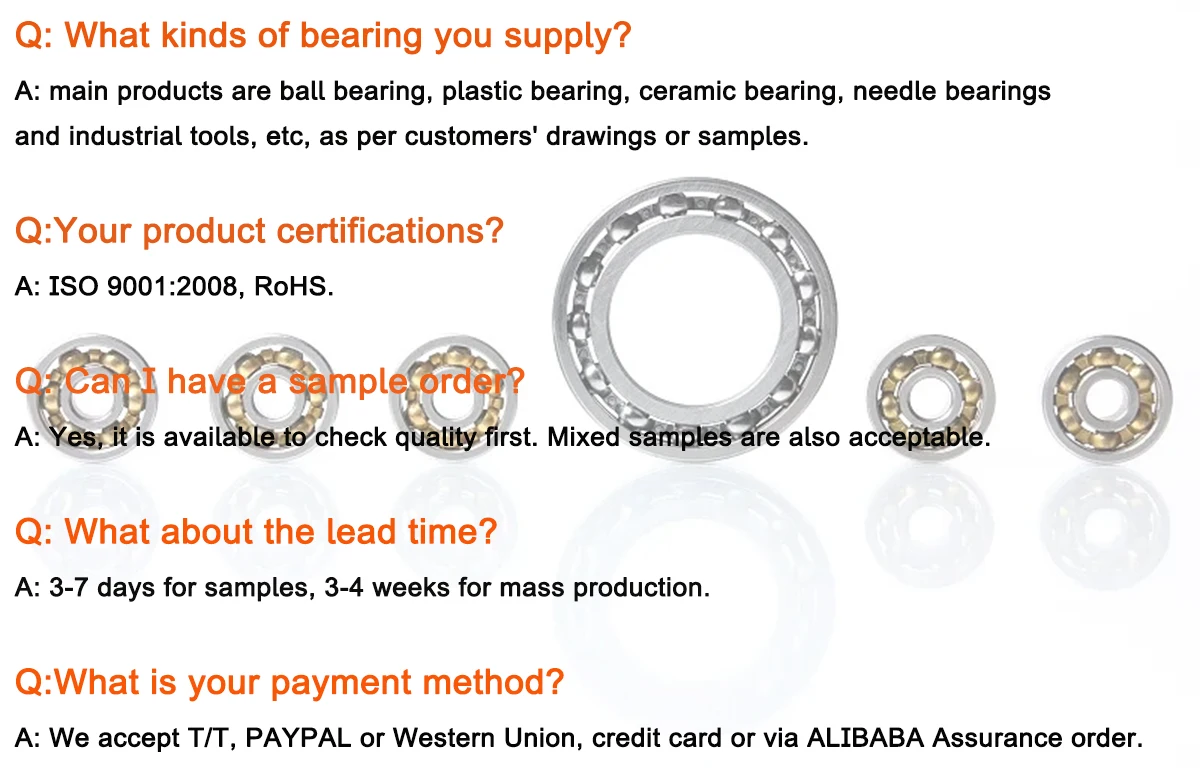 Q: What kinds of bearing you supply?

A: main products are ball bearing, plastic bearing, ceramic bearing, needle bearings and industrial tools, etc, as per customers' drawings or samples.

Q:Your product certifications?

A: ISO 9001:2008, RoHS.

Q: Can I have a sample order?

A: Yes, it is available to check quality first. Mixed samples are also acceptable.

Q: What about the lead time?

A: 3-7 days for samples, 3-4 weeks for mass production.

Q:What is your payment method?

A: We accept T/T, PAYPAL or Western Union, credit card or via ALIBABA Assurance order.